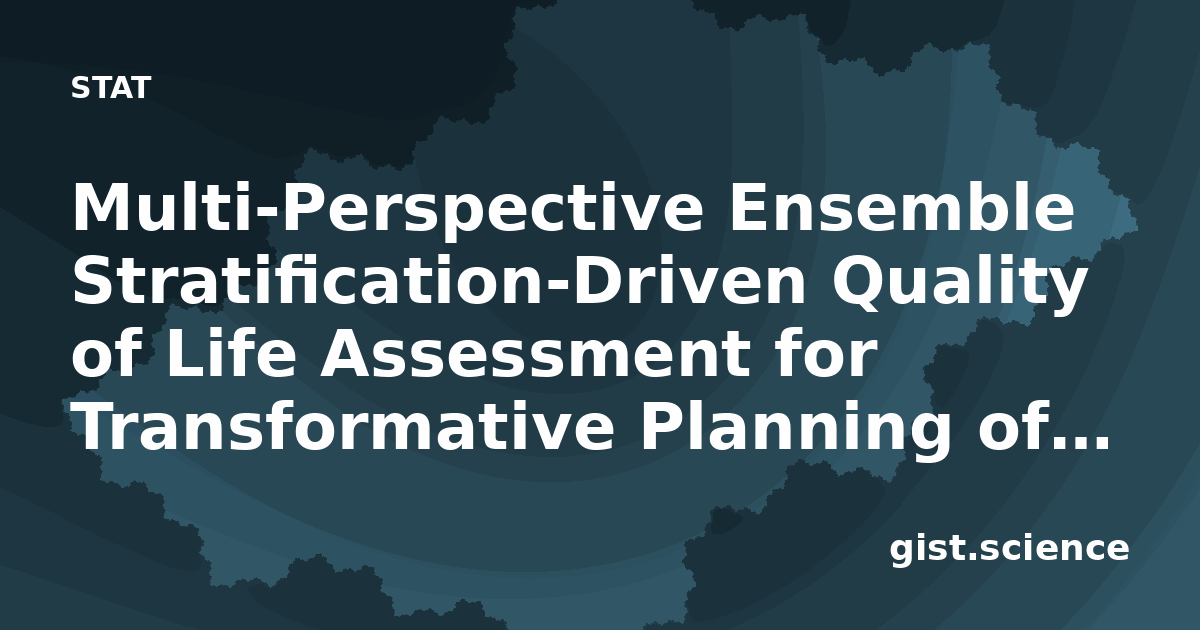 STAT

Multi-Perspective Ensemble Stratification-Driven Quality of Life Assessment for Transformative Planning of...

gist.science